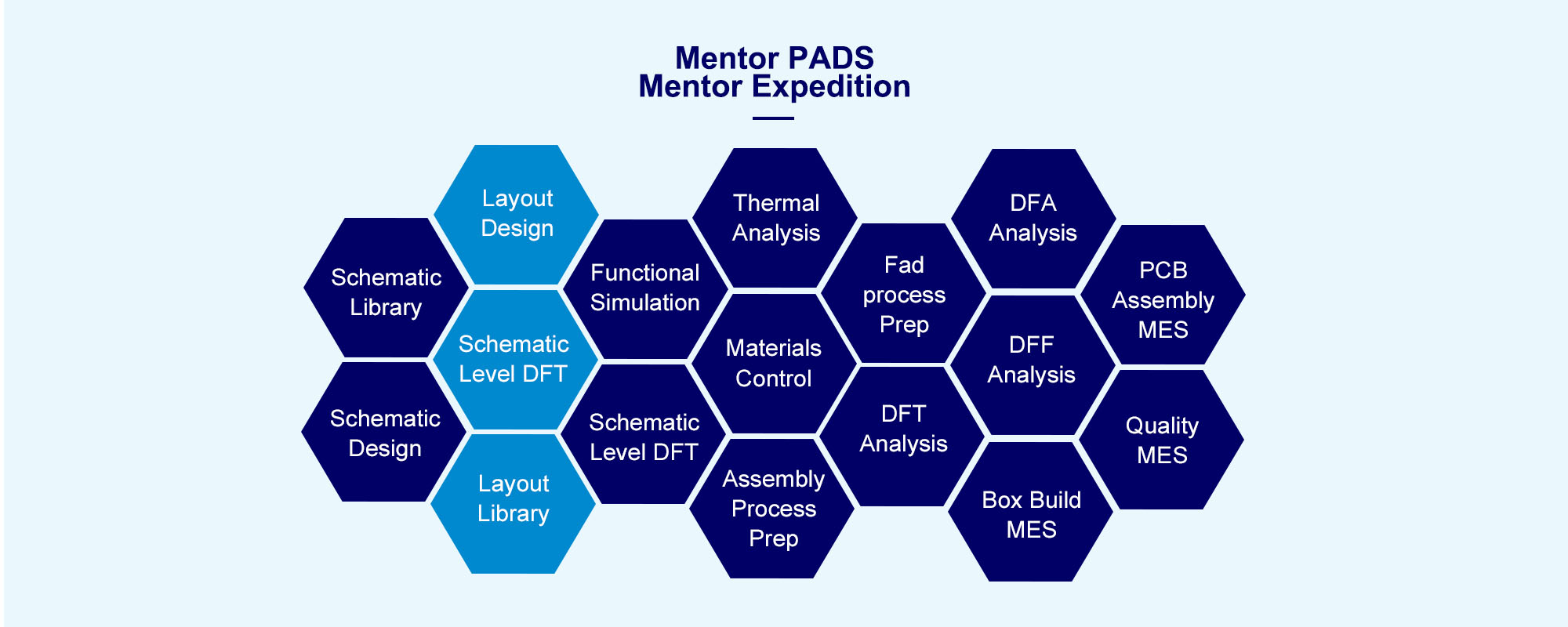 Mentor PADS
Mentor Expedition

Schematic Library

Schematic Design

Layout Design

Schematic Level DFT

Layout Library

Functional Simulation

Schematic Level DFT

Thermal Analysis

Materials Control

Assembly Process Prep

Fad process Prep

DFT Analysis

DFA Analysis

DFF Analysis

Box Build MES

PCB Assembly MES

Quality MES